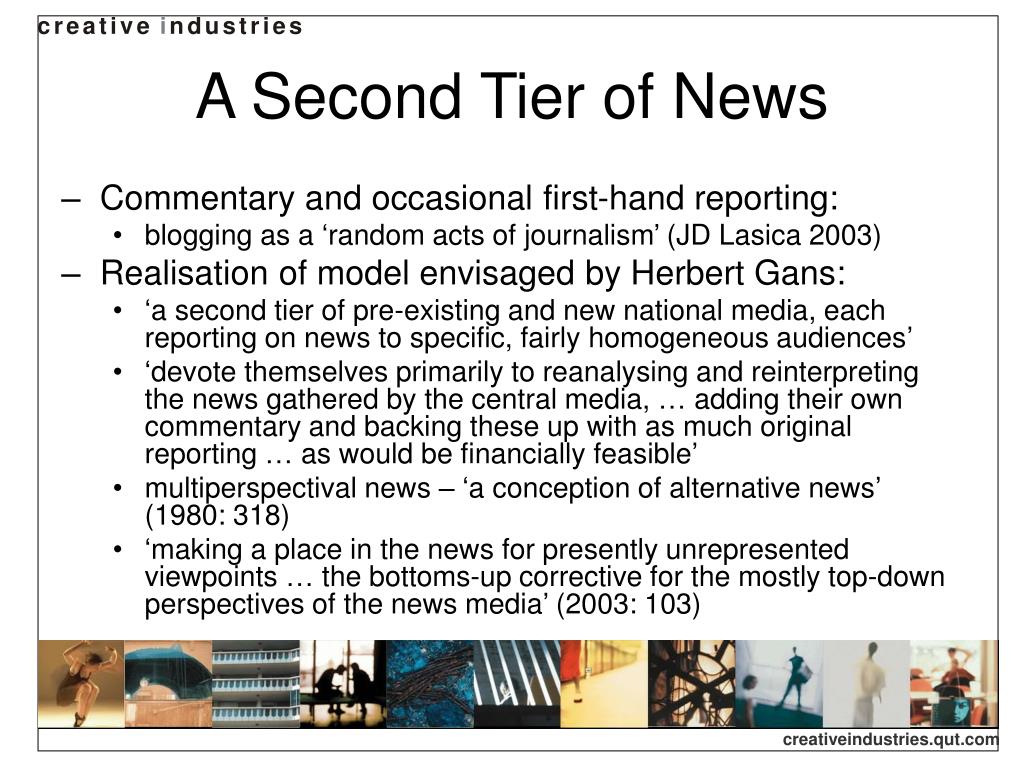 creative industries

A Second Tier of News

– Commentary and occasional first-hand reporting:
• blogging as a ‘random acts of journalism’ (JD Lasica 2003)
– Realisation of model envisaged by Herbert Gans:
• ‘a second tier of pre-existing and new national media, each reporting on news to specific, fairly homogeneous audiences’
• ‘devote themselves primarily to reanalysing and reinterpreting the news gathered by the central media, … adding their own commentary and backing these up with as much original reporting … as would be financially feasible’
• multiperspectival news – ‘a conception of alternative news’ (1980: 318)
• ‘making a place in the news for presently unrepresented viewpoints … the bottoms-up corrective for the mostly top-down perspectives of the news media’ (2003: 103)

creativeindustries.qut.com